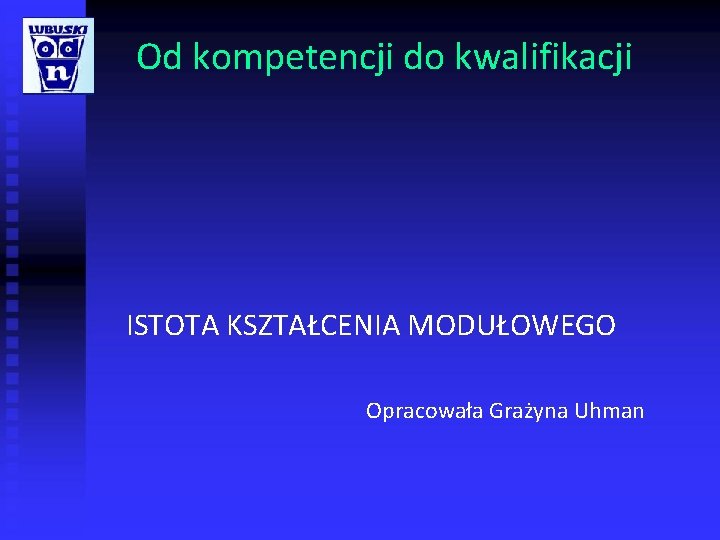 LUBUSKI
od
n

Od kompetencji do kwalifikacji

ISTOTA KSZTAŁCENIA MODUŁOWEGO

Opracowała Grażyna Uhman